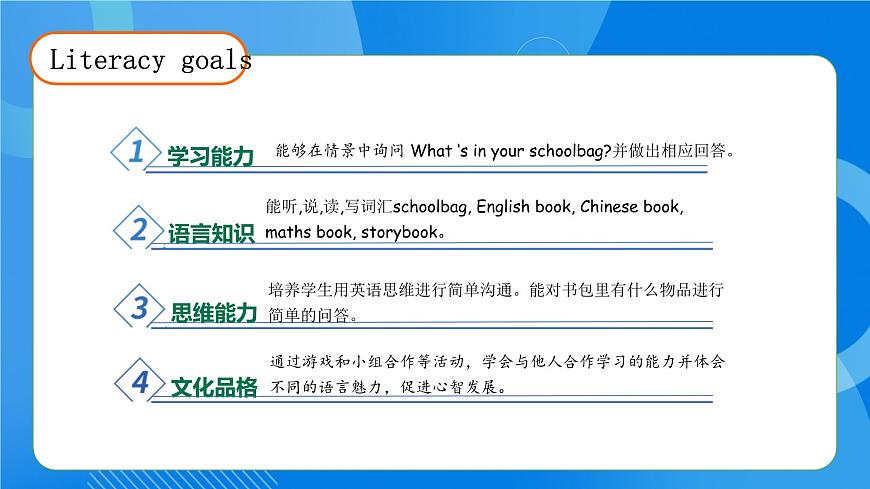 Literacy goals

1 学习能力 能够在情景中询问 What 's in your schoolbag?并做出相应回答。

2 语言知识 能听,说,读,写词汇schoolbag, English book, Chinese book, maths book, storybook。

3 思维能力 培养学生用英语思维进行简单沟通。能对书包里有什么物品进行简单的问答。

4 文化品格 通过游戏和小组合作等活动，学会与他人合作学习的能力并体会不同的语言魅力，促进心智发展。